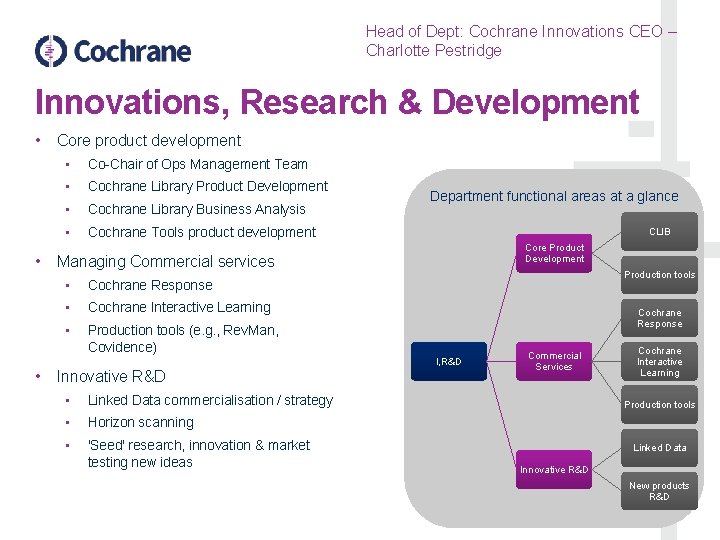 Cochrane

Head of Dept: Cochrane Innovations CEO – Charlotte Pestridge

Innovations, Research & Development

• Core product development
 ▪ Co-Chair of Ops Management Team
 ▪ Cochrane Library Product Development
 ▪ Cochrane Library Business Analysis
 ▪ Cochrane Tools product development
• Managing Commercial services
 ▪ Cochrane Response
 ▪ Cochrane Interactive Learning
 ▪ Production tools (e.g., RevMan, Covidence)
• Innovative R&D
 ▪ Linked Data commercialisation / strategy
 ▪ Horizon scanning
 ▪ 'Seed' research, innovation & market testing new ideas

Department functional areas at a glance

I,R&D

Core Product Development

CLIB

Production tools

Commercial Services

Cochrane Response

Cochrane Interactive Learning

Production tools

Innovative R&D

Linked Data

New products R&D